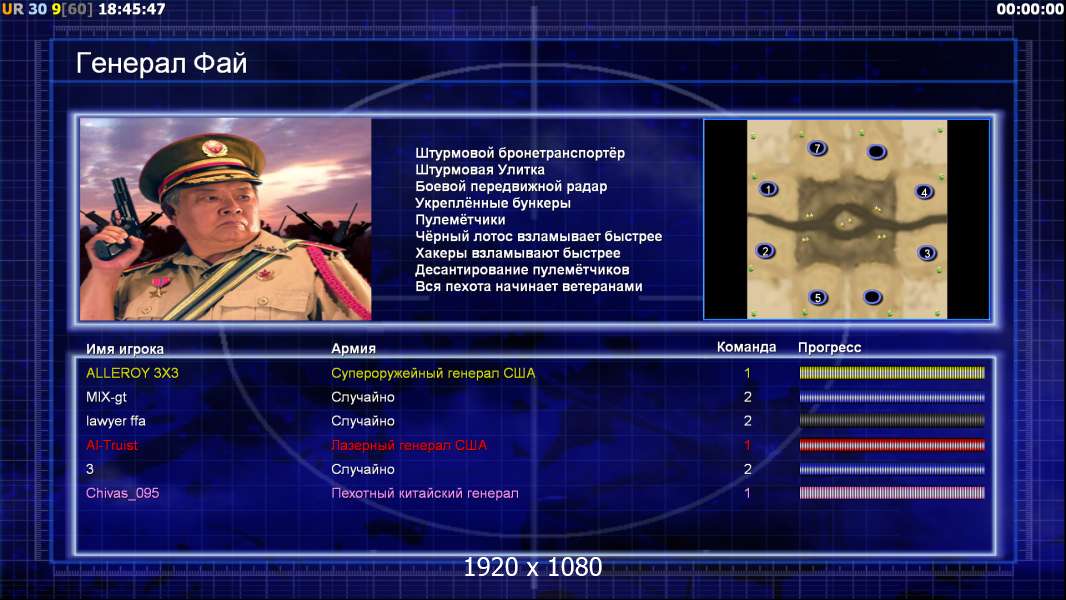 UR 30 9[60] 18:45:47

00:00:00

Генерал Фай

Штурмовой бронетранспортёр
Штурмовая Улитка
Боевой передвижной радар
Укреплённые бункеры
Пулемётчики
Чёрный лотос взламывает быстрее
Хакеры взламывают быстрее
Десантирование пулемётчиков
Вся пехота начинает ветеранами

7
1
4
2
3
5

| Имя игрока | Армия | Команда | Прогресс |
|---|---|---|---|
| ALLEROY 3X3 | Супероружейный генерал США | 1 | |
| MIX-gt | Случайно | 2 | |
| lawyer ffa | Случайно | 2 | |
| Al-Truist | Лазерный генерал США | 1 | |
| 3 | Случайно | 2 | |
| Chivas_095 | Пехотный китайский генерал | 1 | |

1920 x 1080